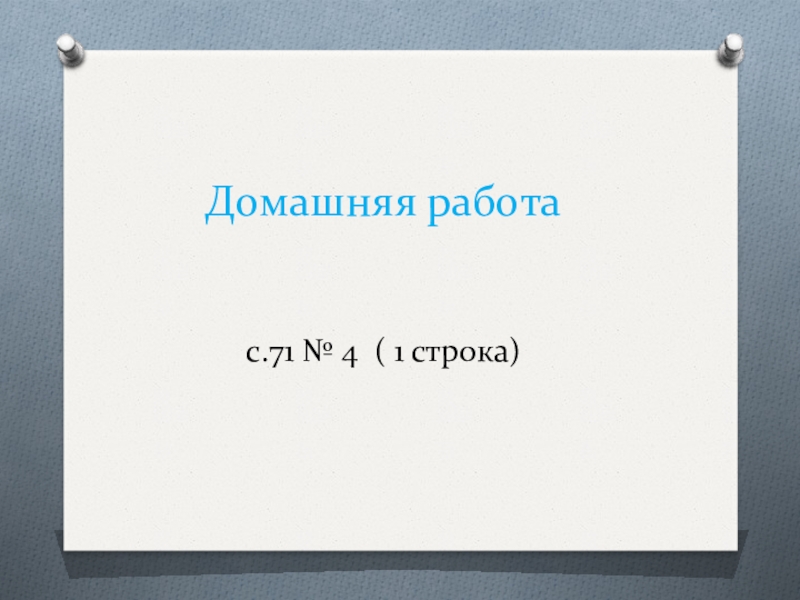 Домашняя работа

с.71 № 4  ( 1 строка)